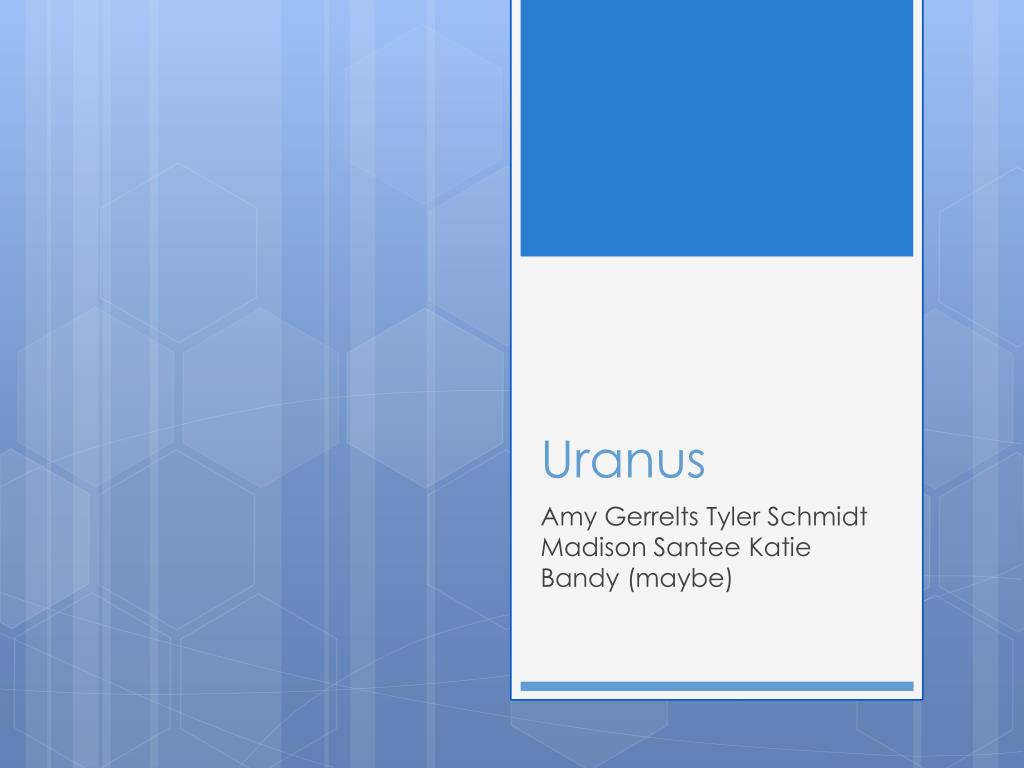 Uranus

Amy Gerrelts Tyler Schmidt Madison Santee Katie Bandy (maybe)